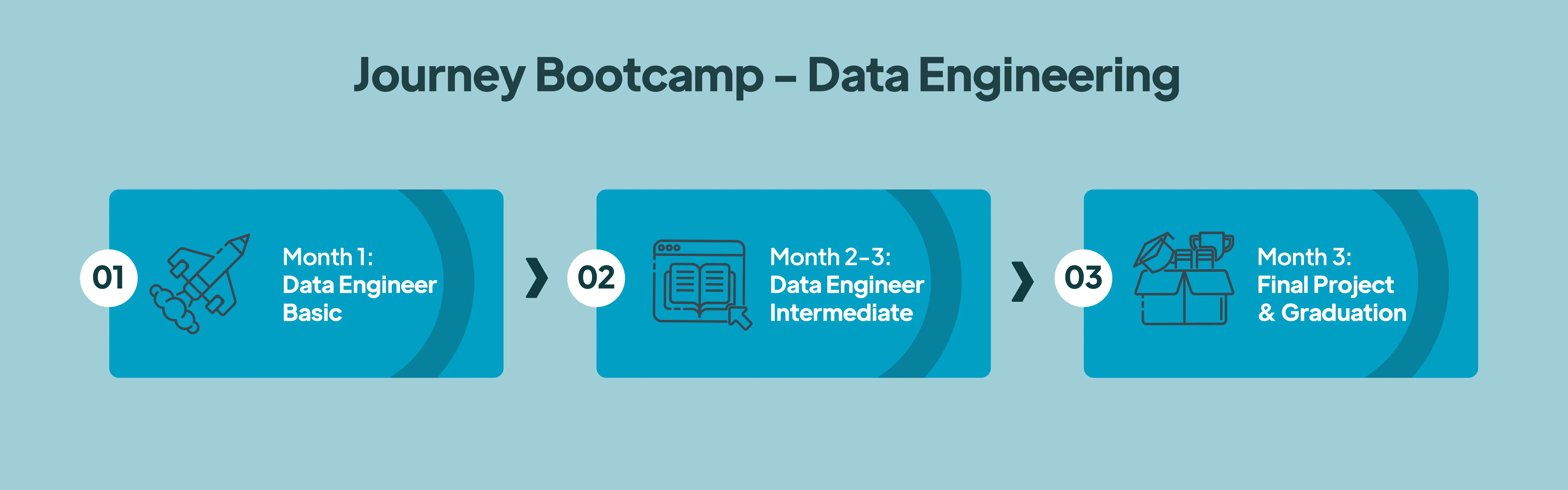 Journey Bootcamp – Data Engineering

01

Month 1:
Data Engineer Basic

02

Month 2-3:
Data Engineer Intermediate

03

Month 3:
Final Project & Graduation